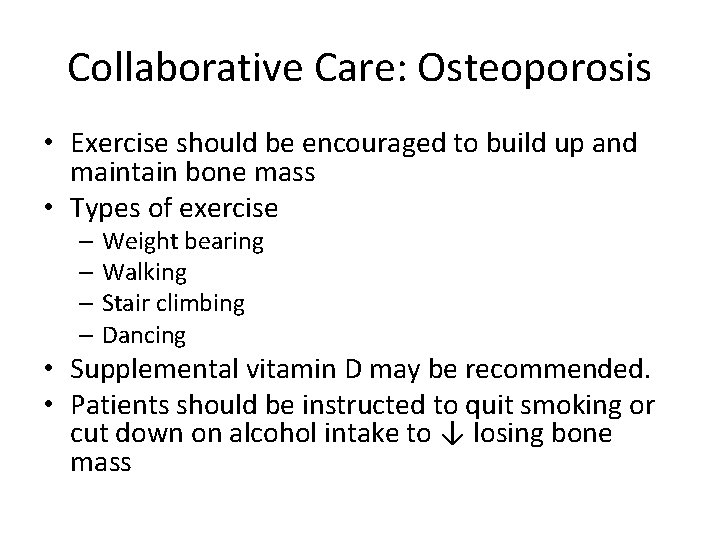 Collaborative Care: Osteoporosis

• Exercise should be encouraged to build up and maintain bone mass
• Types of exercise
– Weight bearing
– Walking
– Stair climbing
– Dancing
• Supplemental vitamin D may be recommended.
• Patients should be instructed to quit smoking or cut down on alcohol intake to ↓ losing bone mass